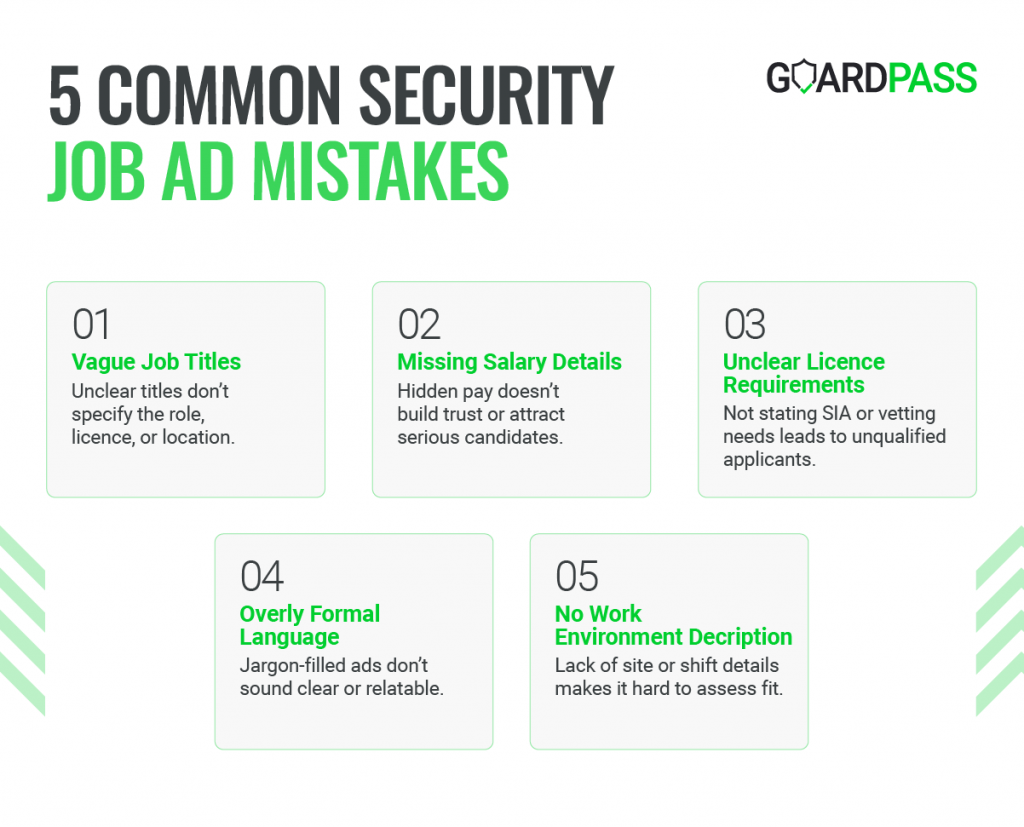 5 COMMON SECURITY
JOB AD MISTAKES

GUARDPASS

01
Vague Job Titles
Unclear titles don't specify the role, licence, or location.

02
Missing Salary Details
Hidden pay doesn't build trust or attract serious candidates.

03
Unclear Licence Requirements
Not stating SIA or vetting needs leads to unqualified applicants.

04
Overly Formal Language
Jargon-filled ads don't sound clear or relatable.

05
No Work Environment Decription
Lack of site or shift details makes it hard to assess fit.